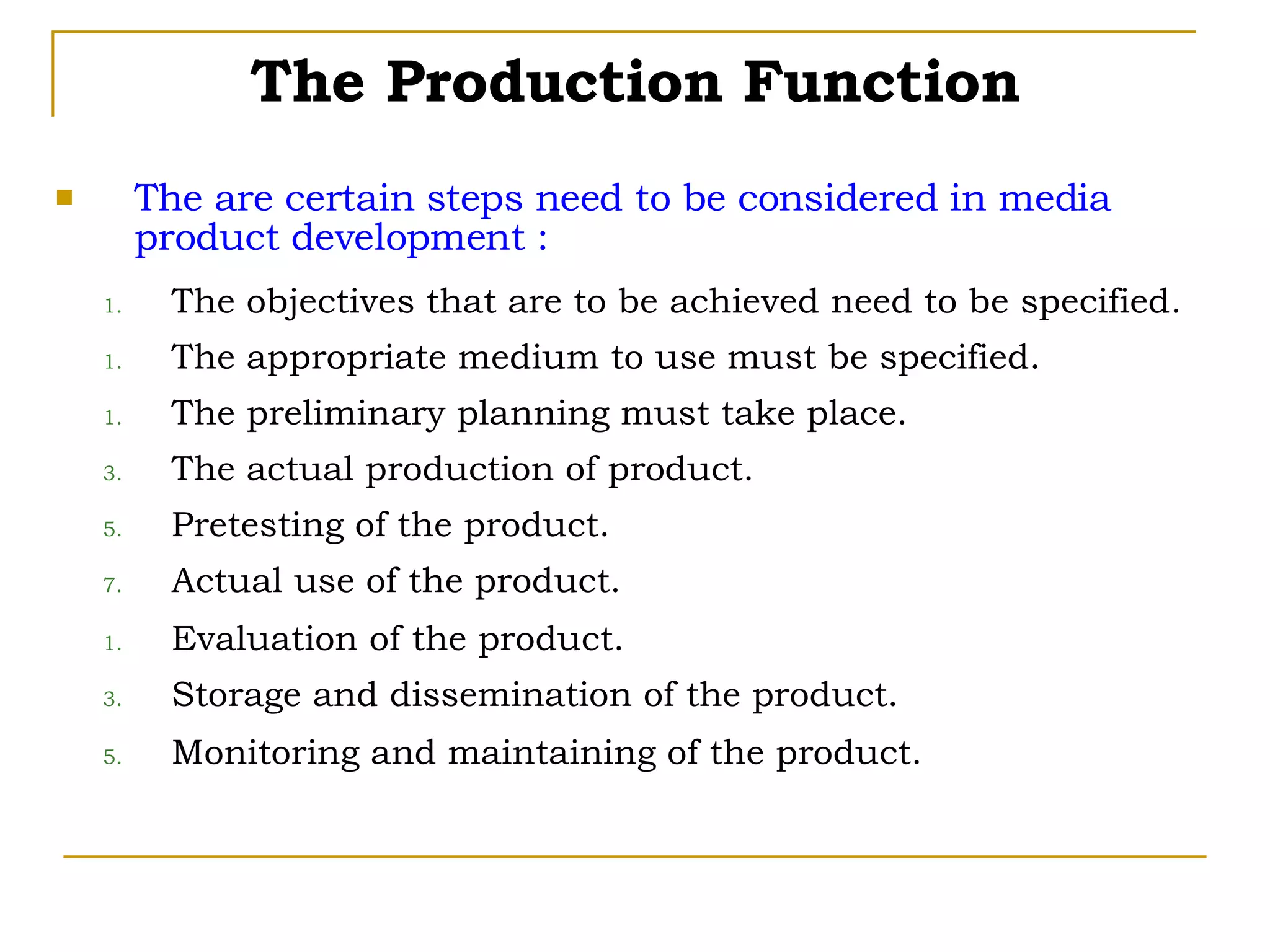 The Production Function

The are certain steps need to be considered in media product development :

1. The objectives that are to be achieved need to be specified.
1. The appropriate medium to use must be specified.
1. The preliminary planning must take place.
3. The actual production of product.
5. Pretesting of the product.
7. Actual use of the product.
1. Evaluation of the product.
3. Storage and dissemination of the product.
5. Monitoring and maintaining of the product.